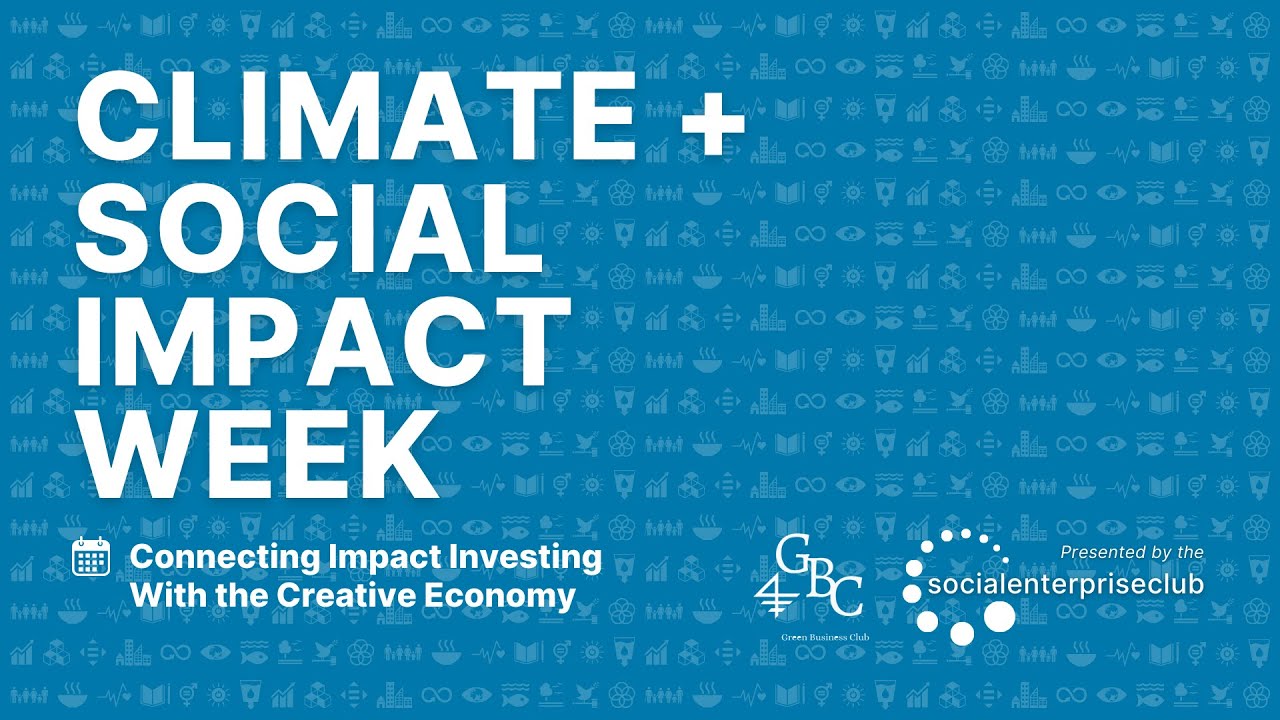 CLIMATE + SOCIAL IMPACT WEEK

Connecting Impact Investing With the Creative Economy

GBC
Green Business Club

Presented by the
socialenterpriseclub